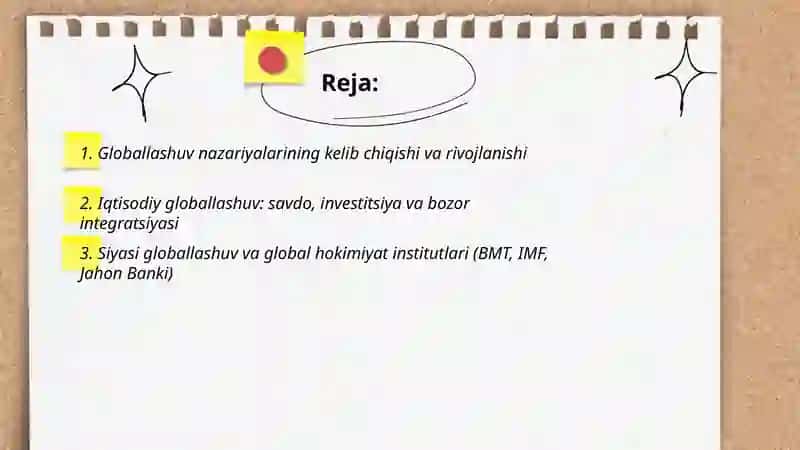 Reja:

1. Globallashuv nazariyalarining kelib chiqishi va rivojlanishi

2. Iqtisodiy globallashuv: savdo, investitsiya va bozor integratsiyasi

3. Siyasi globallashuv va global hokimiyat institutlari (BMT, IMF, Jahon Banki)